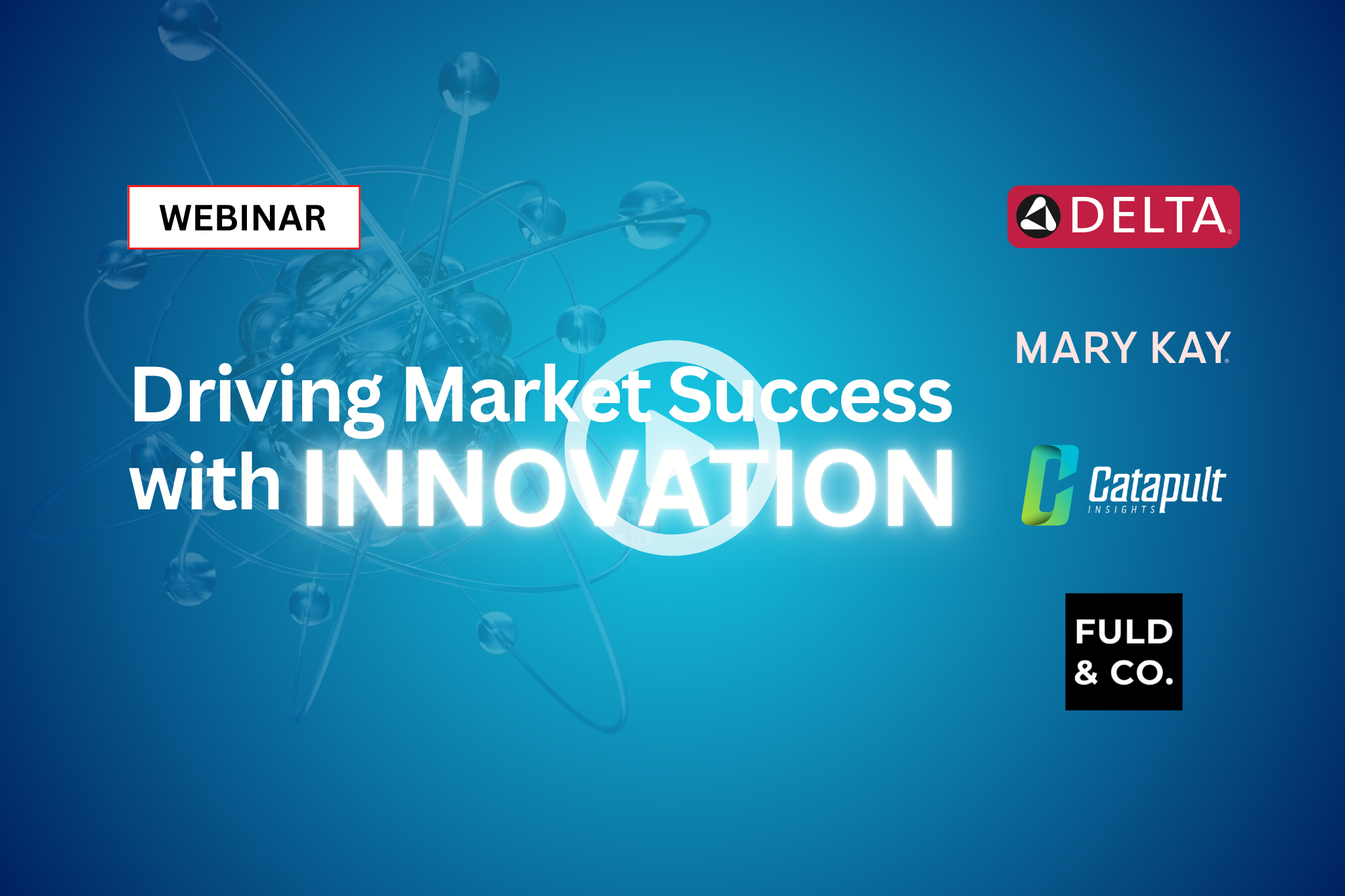 WEBINAR

Driving Market Success with INNOVATION

DELTA

MARY KAY

Catapult INSIGHTS

FULD & CO.